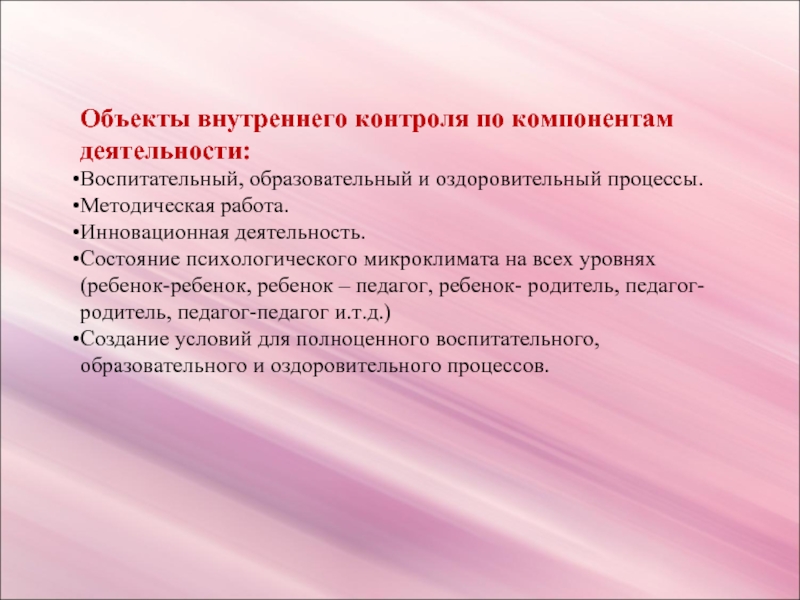 Объекты внутреннего контроля по компонентам деятельности:

•Воспитательный, образовательный и оздоровительный процессы.
•Методическая работа.
•Инновационная деятельность.
•Состояние психологического микроклимата на всех уровнях (ребенок-ребенок, ребенок – педагог, ребенок- родитель, педагог-родитель, педагог-педагог и.т.д.)
•Создание условий для полноценного воспитательного, образовательного и оздоровительного процессов.